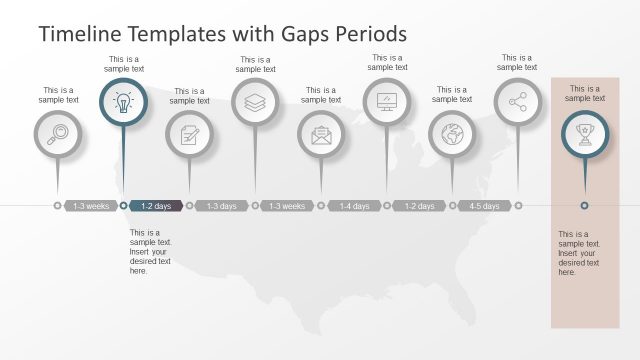 Timeline Templates with Gaps Periods

This is a sample text

This is a sample text

This is a sample text

This is a sample text

This is a sample text

This is a sample text

This is a sample text

This is a sample text

This is a sample text

1-3 weeks

1-2 days

1-3 days

1-3 weeks

1-4 days

1-2 days

4-5 days

This is a sample text. Insert your desired text here.

This is a sample text. Insert your desired text here.